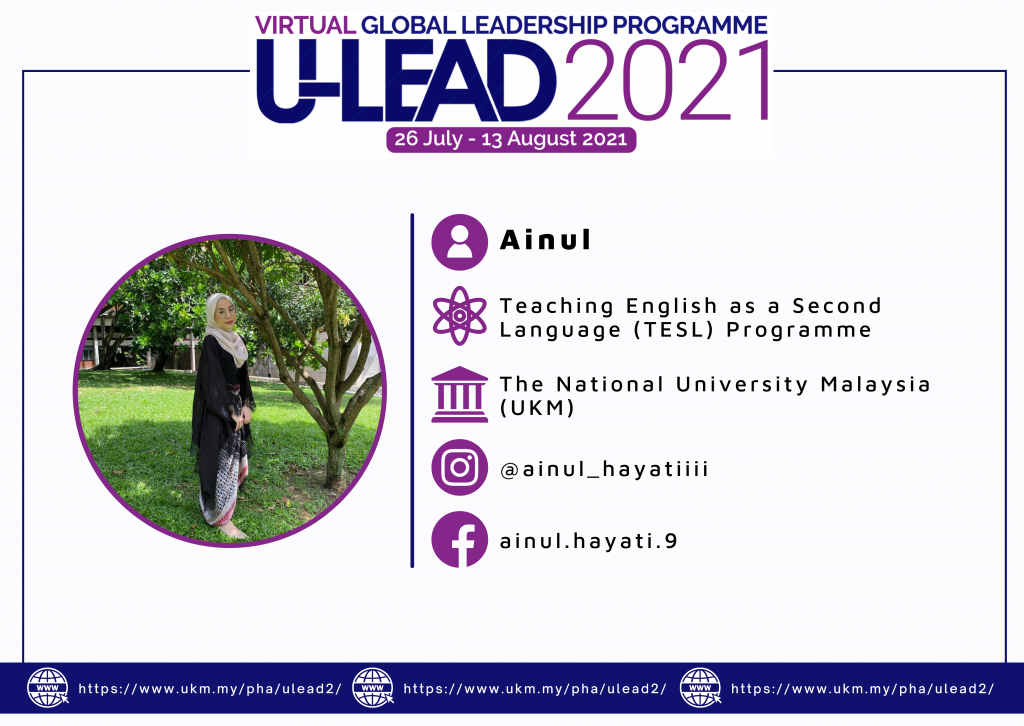 VIRTUAL GLOBAL LEADERSHIP PROGRAMME
U-LEAD 2021
26 July - 13 August 2021

Ainul

Teaching English as a Second Language (TESL) Programme

The National University Malaysia (UKM)

@ainul_hayatiiii

ainul.hayati.9

WWW https://www.ukm.my/pha/ulead2/ WWW https://www.ukm.my/pha/ulead2/ WWW https://www.ukm.my/pha/ulead2/